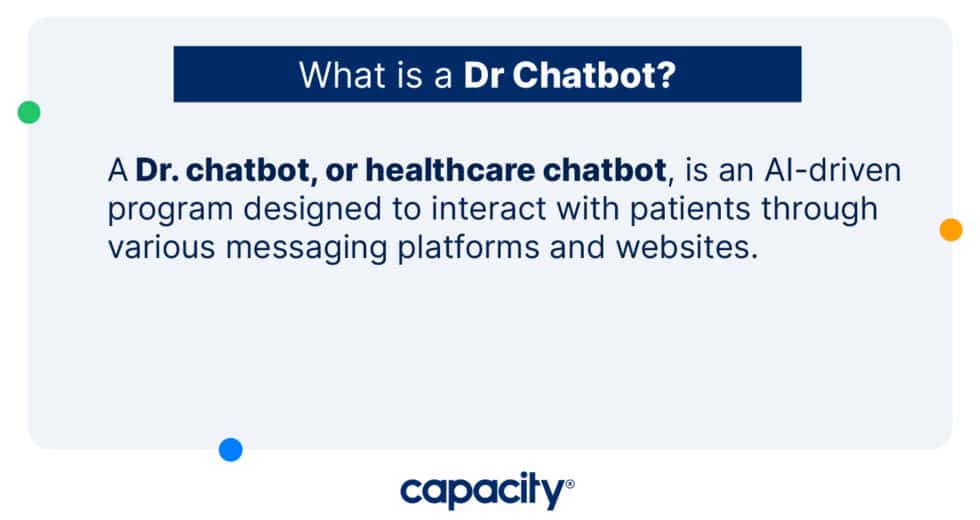 What is a Dr Chatbot?

A Dr. chatbot, or healthcare chatbot, is an AI-driven program designed to interact with patients through various messaging platforms and websites.

capacity®